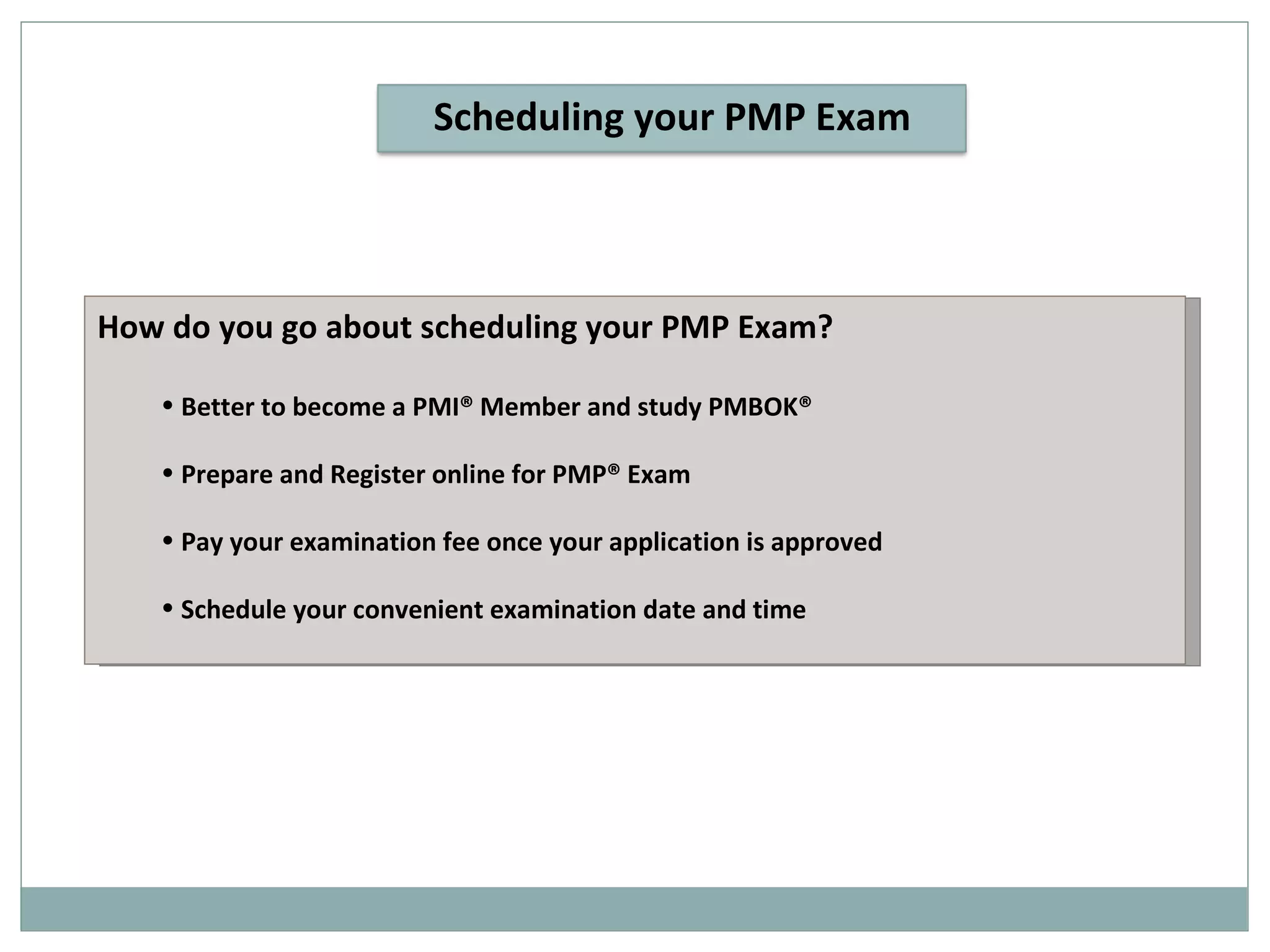 Scheduling your PMP Exam

How do you go about scheduling your PMP Exam?

• Better to become a PMI® Member and study PMBOK®

• Prepare and Register online for PMP® Exam

• Pay your examination fee once your application is approved

• Schedule your convenient examination date and time